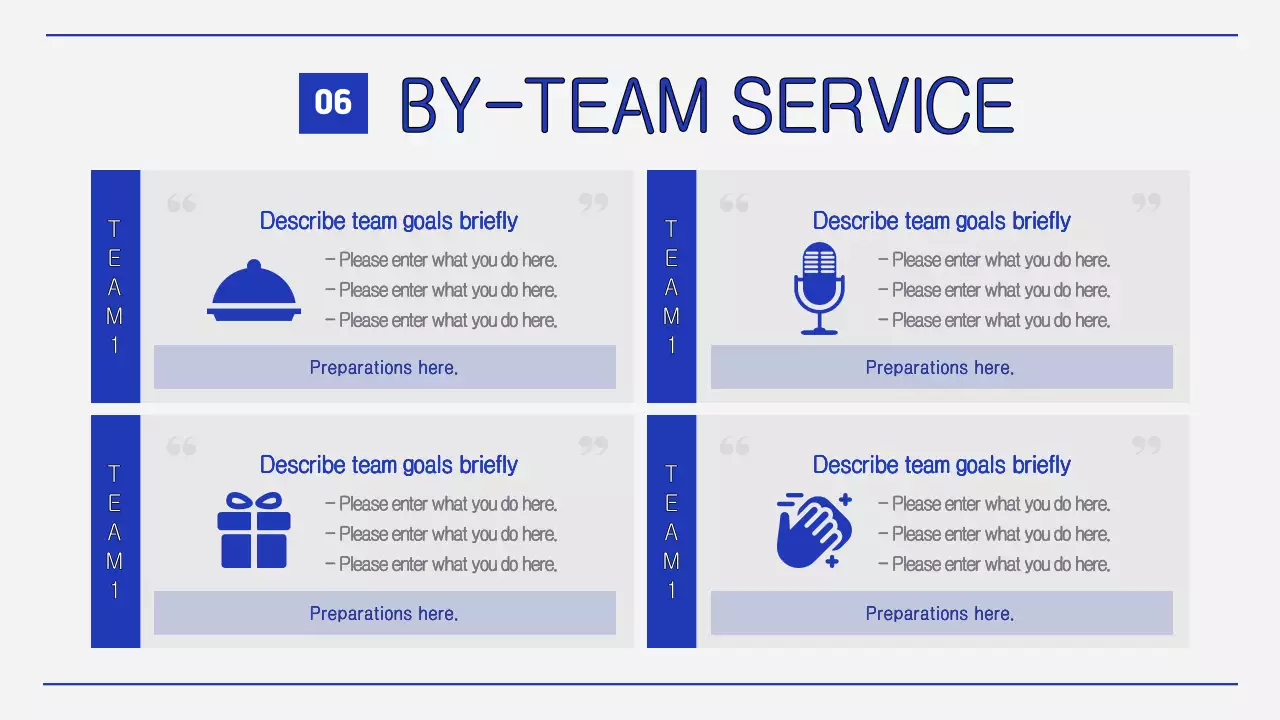 06 BY-TEAM SERVICE

TEAM1

Describe team goals briefly

– Please enter what you do here.
– Please enter what you do here.
– Please enter what you do here.

Preparations here.

TEAM1

Describe team goals briefly

– Please enter what you do here.
– Please enter what you do here.
– Please enter what you do here.

Preparations here.

TEAM1

Describe team goals briefly

– Please enter what you do here.
– Please enter what you do here.
– Please enter what you do here.

Preparations here.

TEAM1

Describe team goals briefly

– Please enter what you do here.
– Please enter what you do here.
– Please enter what you do here.

Preparations here.